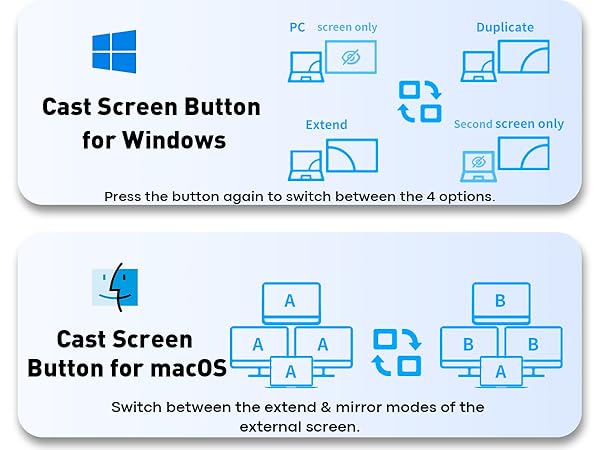 Cast Screen Button for Windows

PC screen only

Duplicate

Extend

Second screen only

Press the button again to switch between the 4 options.

Cast Screen Button for macOS

A

A

A

A

B

B

B

A

Switch between the extend & mirror modes of the external screen.